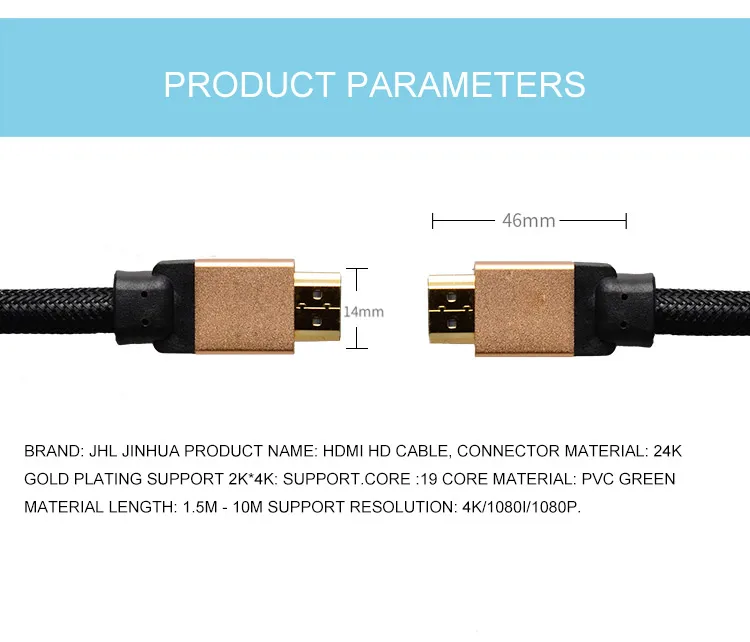 PRODUCT PARAMETERS

46mm

14mm

BRAND: JHL JINHUA PRODUCT NAME: HDMI HD CABLE, CONNECTOR MATERIAL: 24K GOLD PLATING SUPPORT 2K*4K: SUPPORT.CORE :19 CORE MATERIAL: PVC GREEN MATERIAL LENGTH: 1.5M - 10M SUPPORT RESOLUTION: 4K/1080I/1080P.